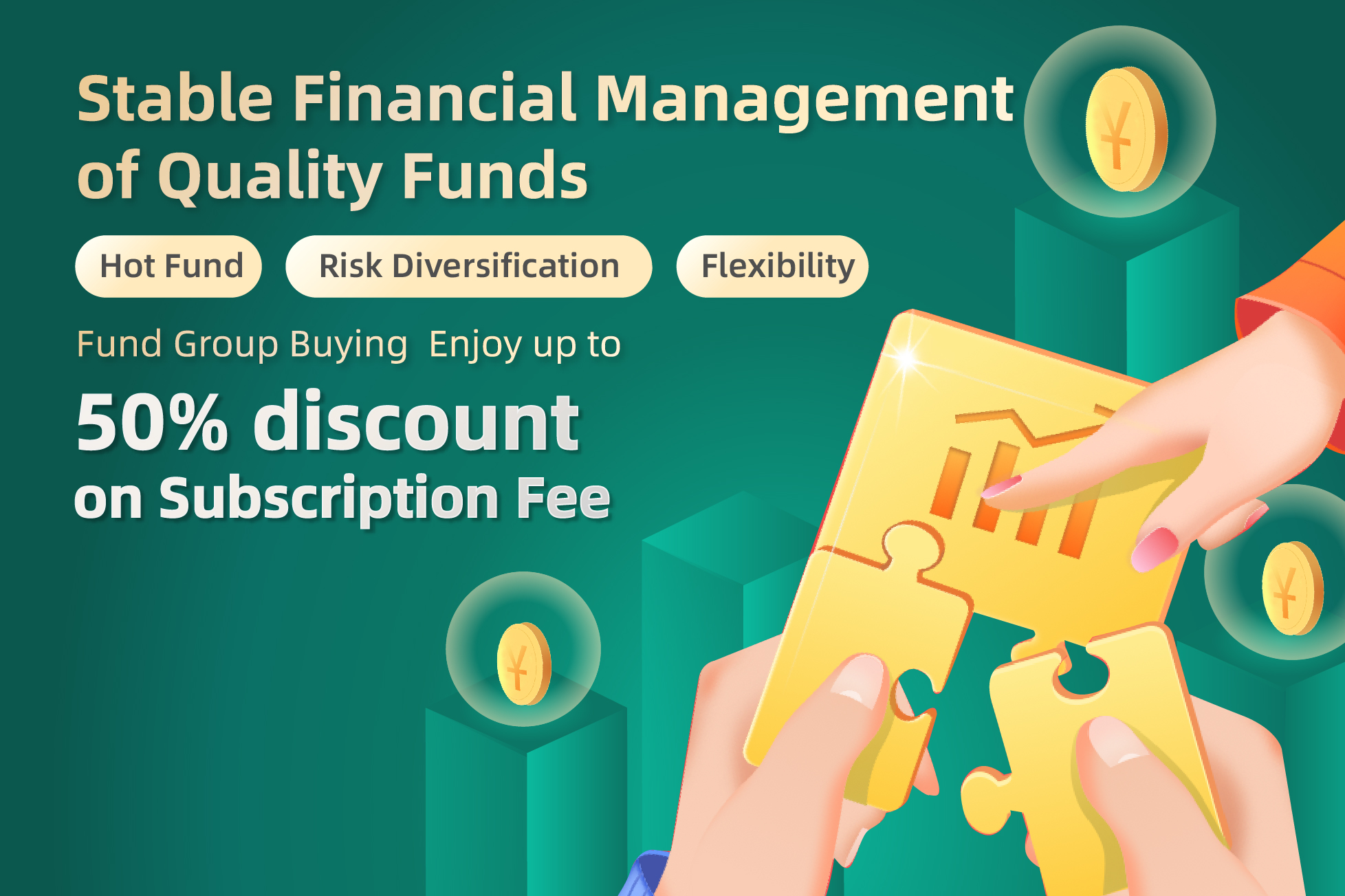 Stable Financial Management of Quality Funds

Hot Fund

Risk Diversification

Flexibility

Fund Group Buying Enjoy up to

50% discount

on Subscription Fee

¥

¥

¥